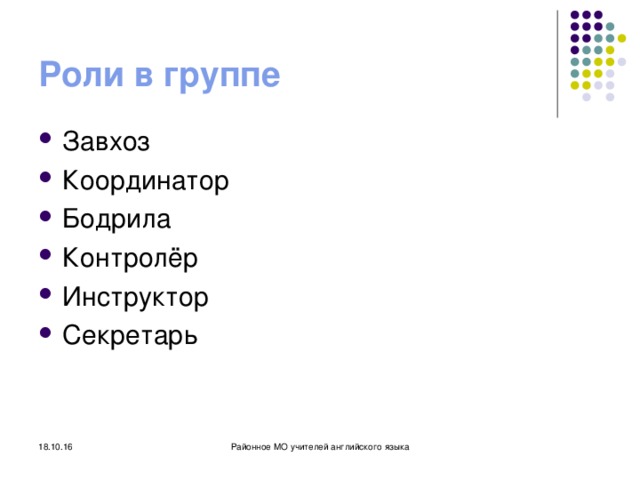 Роли в группе

- Завхоз
- Координатор
- Бодрила
- Контролёр
- Инструктор
- Секретарь

18.10.16

Районное МО учителей английского языка